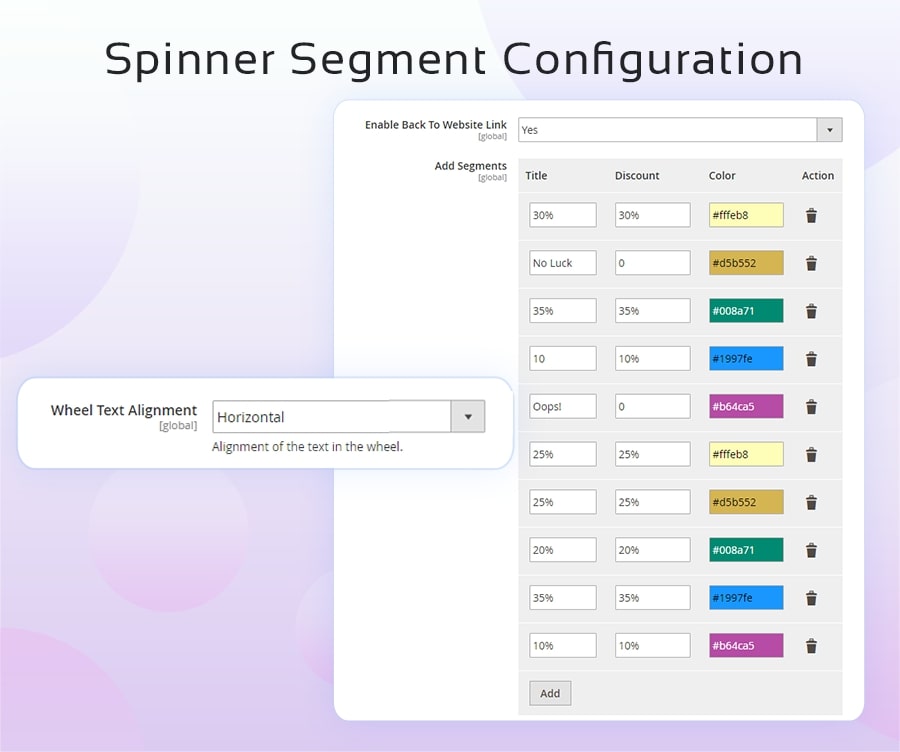 Spinner Segment Configuration

Enable Back To Website Link
[global]
Yes

Add Segments
[global]

| Title | Discount | Color | Action |
|---|---|---|---|
| 30% | 30% | #fffeb8 | |
| No Luck | 0 | #d5b552 | |
| 35% | 35% | #008a71 | |
| 10 | 10% | #1997fe | |
| Oops! | 0 | #b64ca5 | |
| 25% | 25% | #fffeb8 | |
| 25% | 25% | #d5b552 | |
| 20% | 20% | #008a71 | |
| 35% | 35% | #1997fe | |
| 10% | 10% | #b64ca5 | |

Add

Wheel Text Alignment
[global]
Horizontal
Alignment of the text in the wheel.